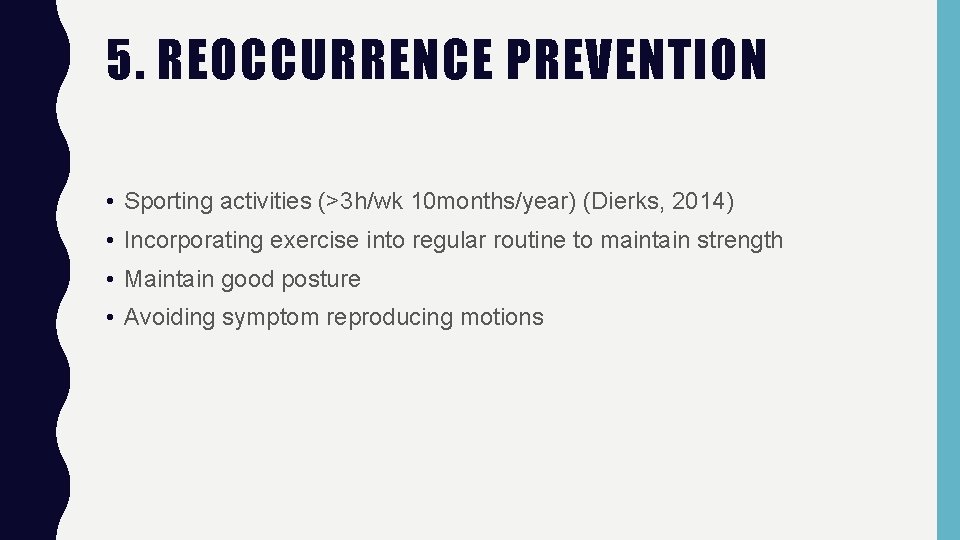 5. REOCCURRENCE PREVENTION

• Sporting activities (>3h/wk 10months/year) (Dierks, 2014)
• Incorporating exercise into regular routine to maintain strength
• Maintain good posture
• Avoiding symptom reproducing motions